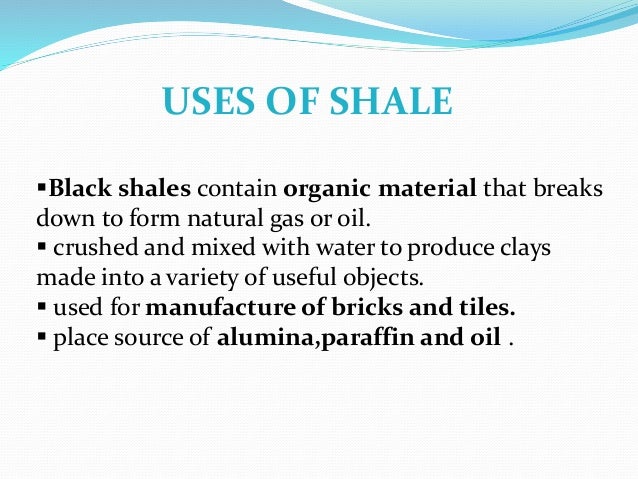 USES OF SHALE

▪Black shales contain organic material that breaks down to form natural gas or oil.
▪ crushed and mixed with water to produce clays made into a variety of useful objects.
▪ used for manufacture of bricks and tiles.
▪ place source of alumina,paraffin and oil .